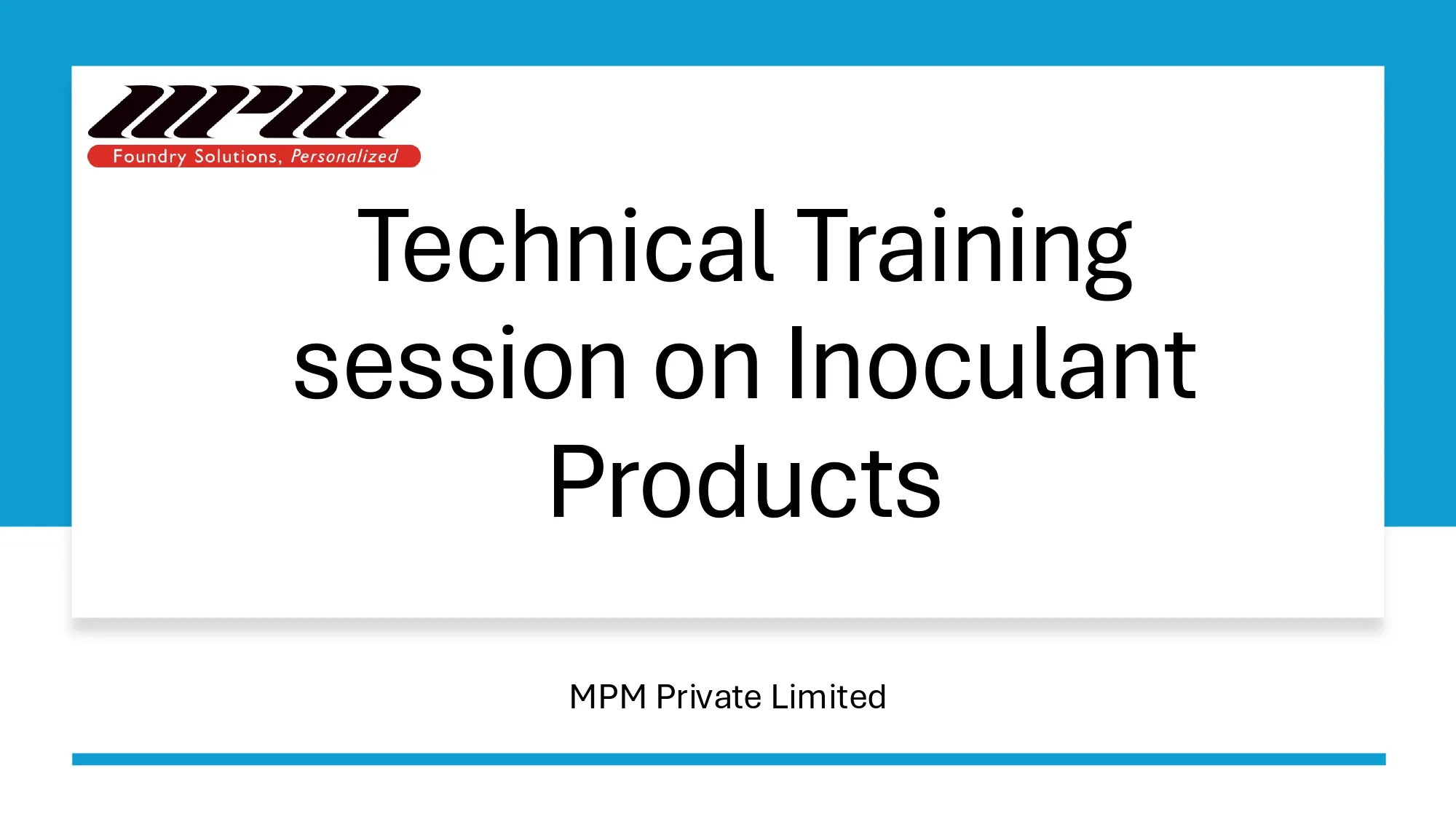 MPM

Foundry Solutions, Personalized

Technical Training session on Inoculant Products

MPM Private Limited